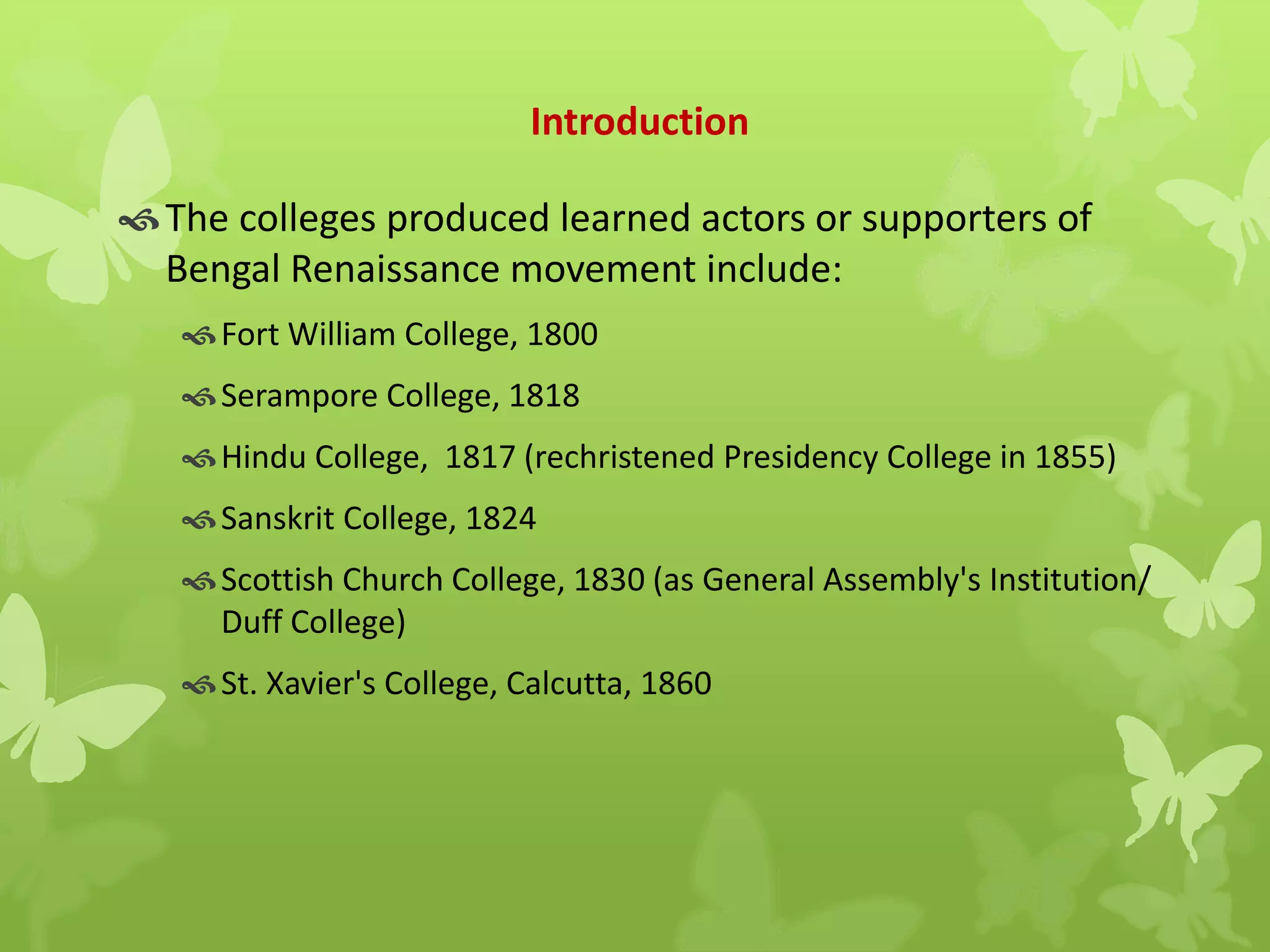 Introduction

The colleges produced learned actors or supporters of Bengal Renaissance movement include:

Fort William College, 1800

Serampore College, 1818

Hindu College, 1817 (rechristened Presidency College in 1855)

Sanskrit College, 1824

Scottish Church College, 1830 (as General Assembly's Institution/ Duff College)

St. Xavier's College, Calcutta, 1860